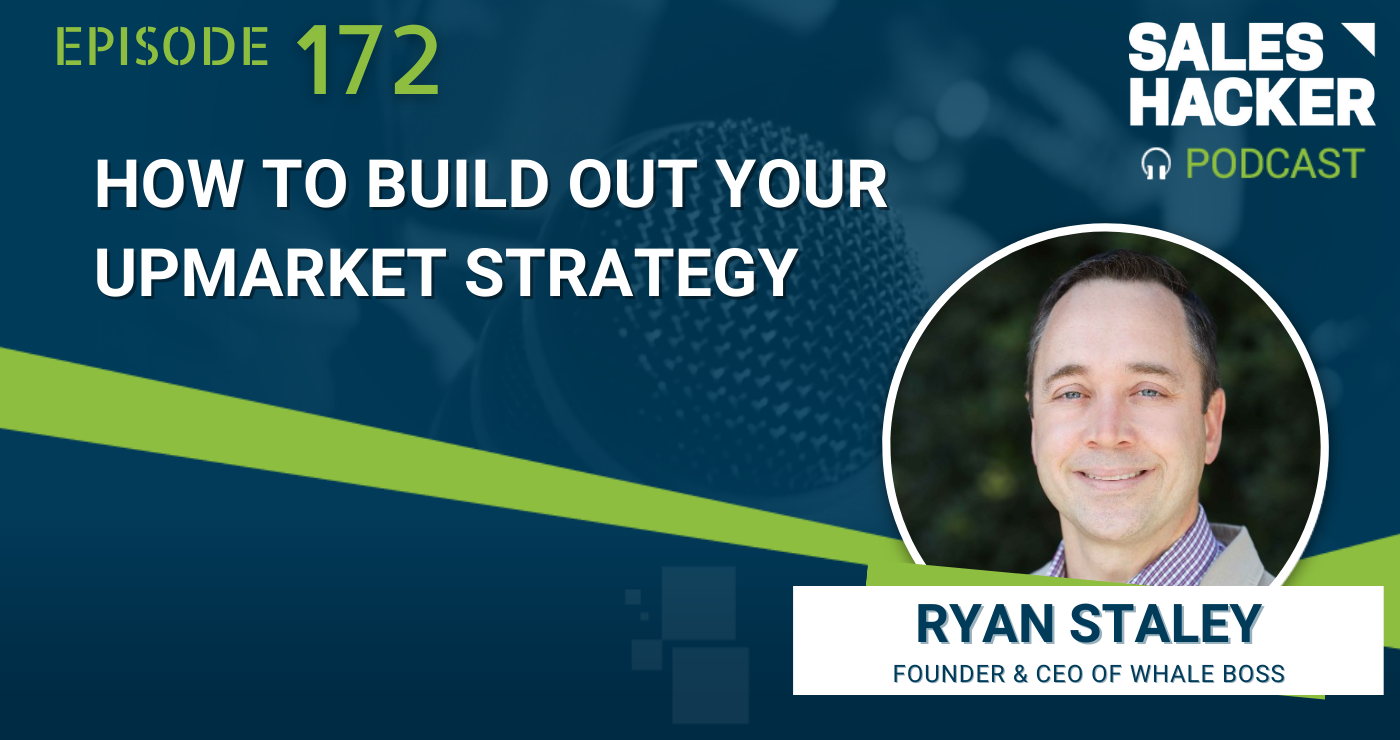 EPISODE 172

SALES HACKER
PODCAST

HOW TO BUILD OUT YOUR UPMARKET STRATEGY

RYAN STALEY
FOUNDER & CEO OF WHALE BOSS